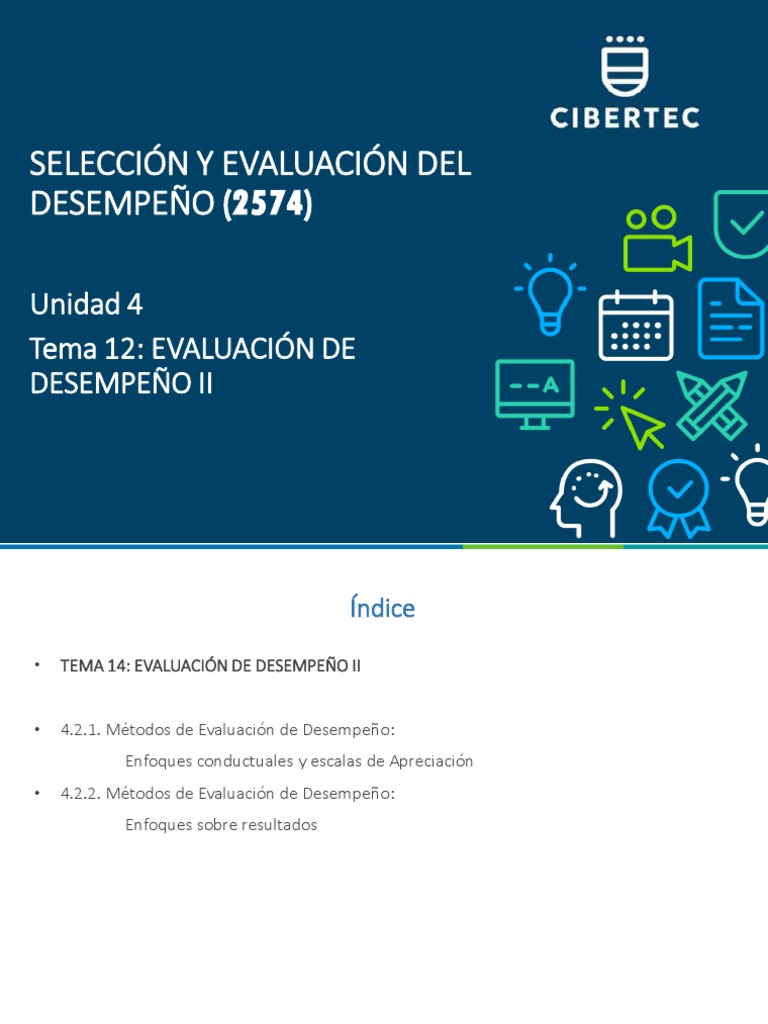 CIBERTEC

SELECCIÓN Y EVALUACIÓN DEL DESEMPEÑO (2574)

Unidad 4

Tema 12: EVALUACIÓN DE DESEMPEÑO II

--A

Índice

• TEMA 14: EVALUACIÓN DE DESEMPEÑO II

• 4.2.1. Métodos de Evaluación de Desempeño:
Enfoques conductuales y escalas de Apreciación

• 4.2.2. Métodos de Evaluación de Desempeño:
Enfoques sobre resultados